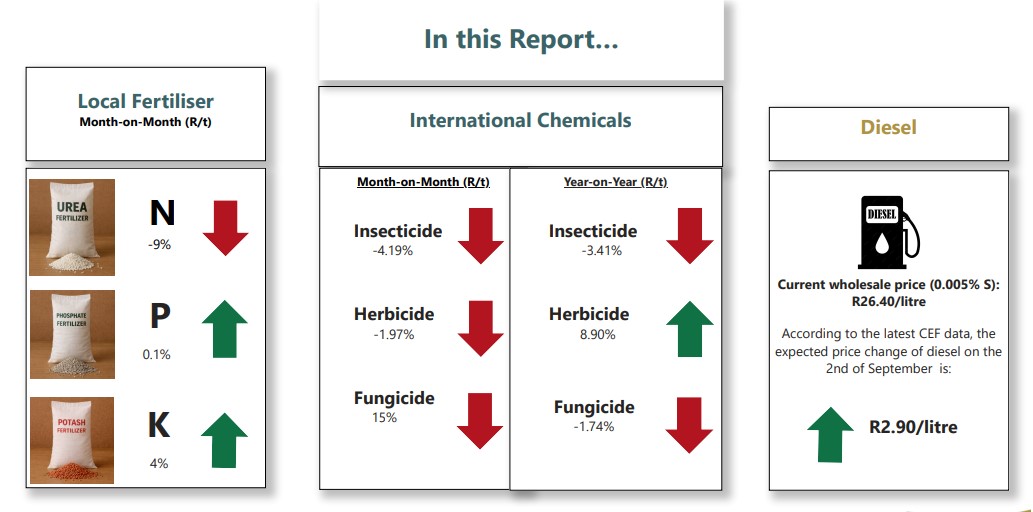 In this Report...

Local Fertiliser
Month-on-Month (R/t)

UREA FERTILIZER
N
-9%

PHOSPHATE FERTILIZER
P
0.1%

POTASH FERTILIZER
K
4%

International Chemicals

Month-on-Month (R/t)

Insecticide
-4.19%

Herbicide
-1.97%

Fungicide
15%

Year-on-Year (R/t)

Insecticide
-3.41%

Herbicide
8.90%

Fungicide
-1.74%

Diesel

DIESEL

Current wholesale price (0.005% S): R26.40/litre

According to the latest CEF data, the expected price change of diesel on the 2nd of September is:

R2.90/litre